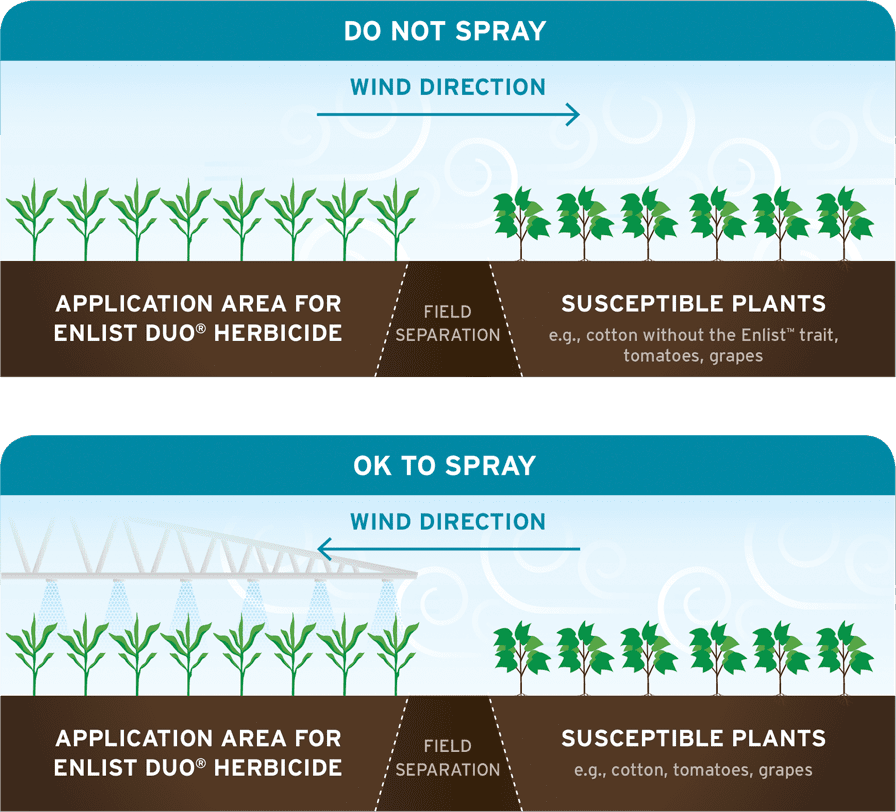 DO NOT SPRAY

WIND DIRECTION

APPLICATION AREA FOR ENLIST DUO® HERBICIDE

FIELD SEPARATION

SUSCEPTIBLE PLANTS

e.g., cotton without the Enlist™ trait, tomatoes, grapes

OK TO SPRAY

WIND DIRECTION

APPLICATION AREA FOR ENLIST DUO® HERBICIDE

FIELD SEPARATION

SUSCEPTIBLE PLANTS

e.g., cotton, tomatoes, grapes